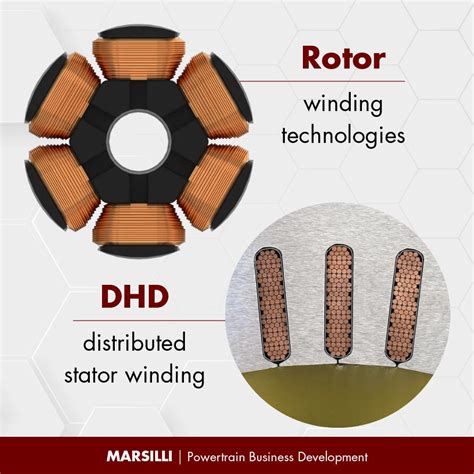 Rotor
winding technologies

DHD
distributed stator winding

MARSILLI | Powertrain Business Development